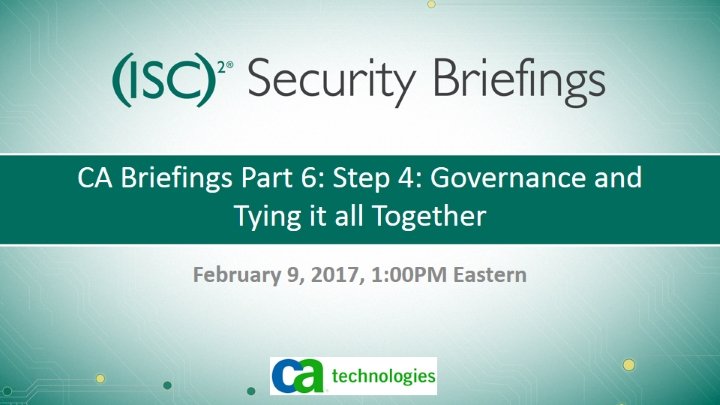 (ISC)$^{2®}$ Security Briefings

CA Briefings Part 6: Step 4: Governance and Tying it all Together

February 9, 2017, 1:00PM Eastern

ca technologies